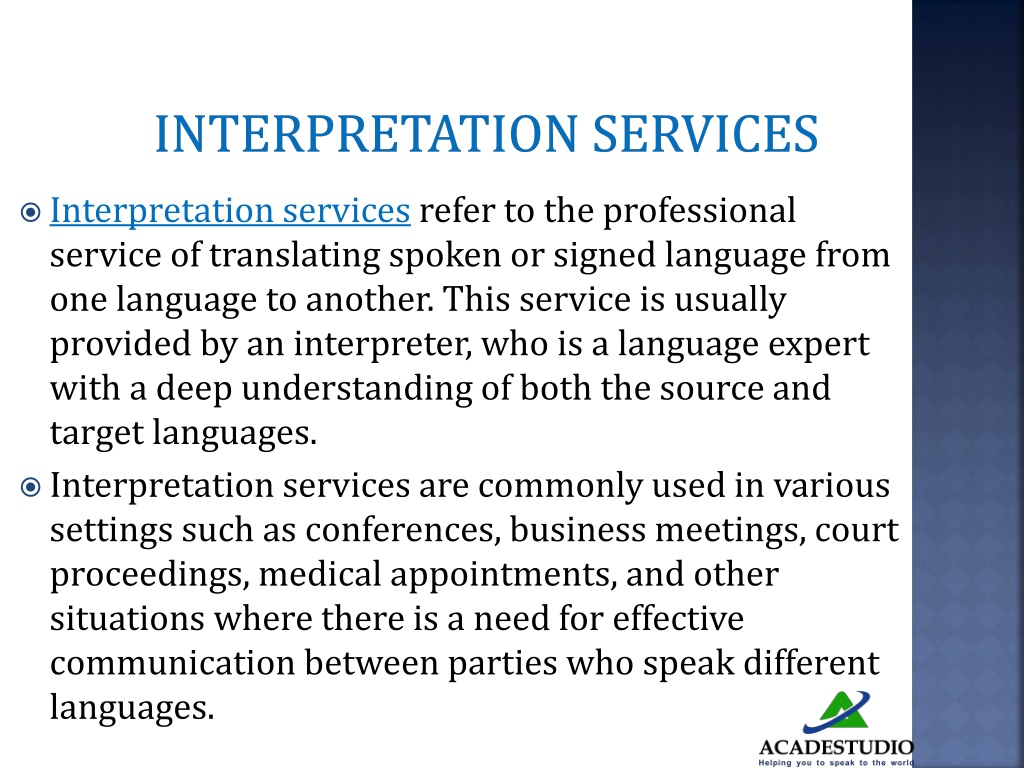 INTERPRETATION SERVICES

Interpretation services refer to the professional service of translating spoken or signed language from one language to another. This service is usually provided by an interpreter, who is a language expert with a deep understanding of both the source and target languages.

Interpretation services are commonly used in various settings such as conferences, business meetings, court proceedings, medical appointments, and other situations where there is a need for effective communication between parties who speak different languages.

ACADESTUDIO
Helping you to speak to the world